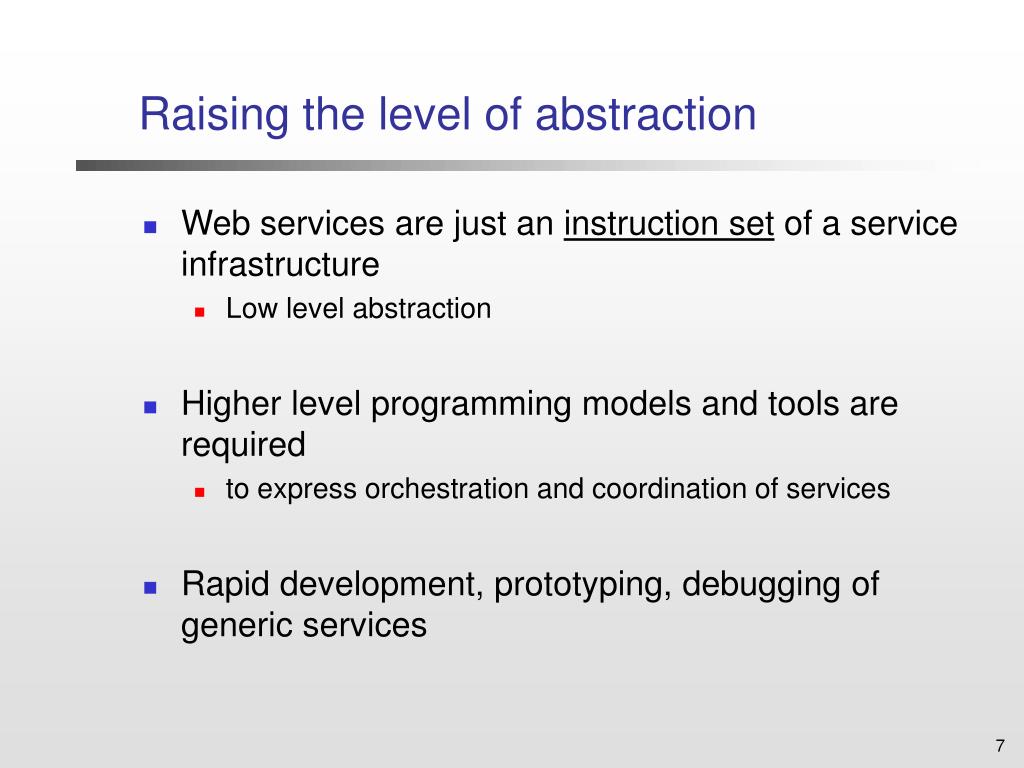 Raising the level of abstraction

- Web services are just an instruction set of a service infrastructure
  - Low level abstraction

- Higher level programming models and tools are required
  - to express orchestration and coordination of services

- Rapid development, prototyping, debugging of generic services

7